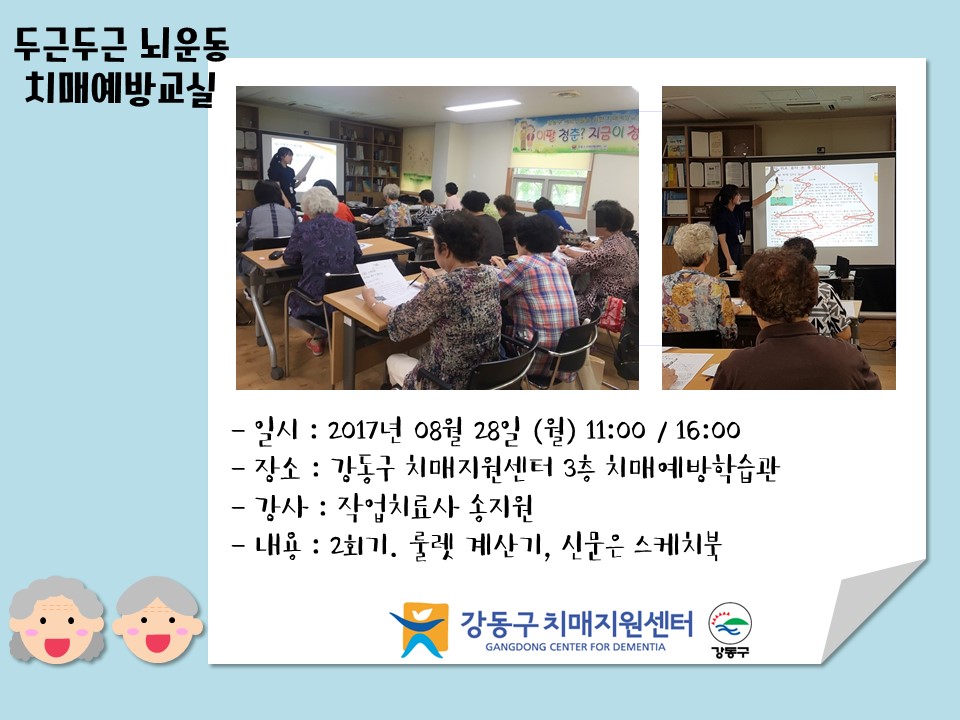 두근두근 뇌운동
치매예방교실

이팔 청춘? 지금이 청

- 일시 : 2017년 08월 28일 (월) 11:00 / 16:00
- 장소 : 강동구 치매지원센터 3층 치매예방학습관
- 강사 : 작업치료사 송지원
- 내용 : 2회기. 룰렛 계산기, 신문은 스케치북

강동구 치매지원센터
GANGDONG CENTER FOR DEMENTIA
강동구